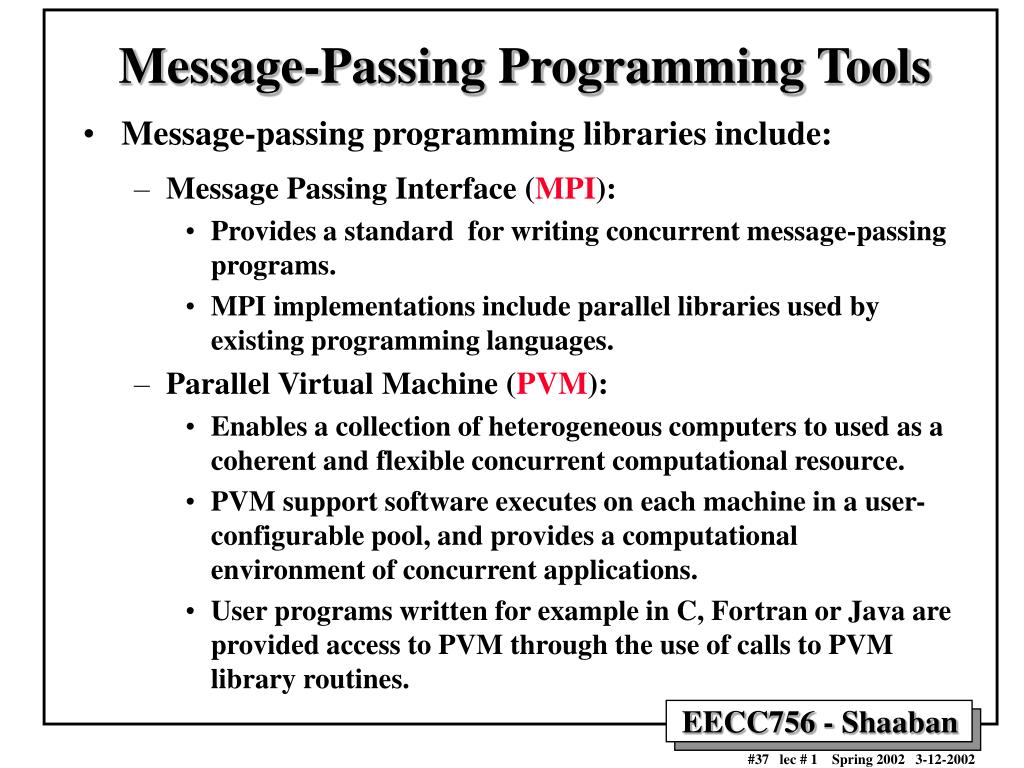 Message-Passing Programming Tools

• Message-passing programming libraries include:

– Message Passing Interface (MPI):

• Provides a standard for writing concurrent message-passing programs.

• MPI implementations include parallel libraries used by existing programming languages.

– Parallel Virtual Machine (PVM):

• Enables a collection of heterogeneous computers to used as a coherent and flexible concurrent computational resource.

• PVM support software executes on each machine in a user-configurable pool, and provides a computational environment of concurrent applications.

• User programs written for example in C, Fortran or Java are provided access to PVM through the use of calls to PVM library routines.

EECC756 - Shaaban

#37 lec # 1 Spring 2002 3-12-2002